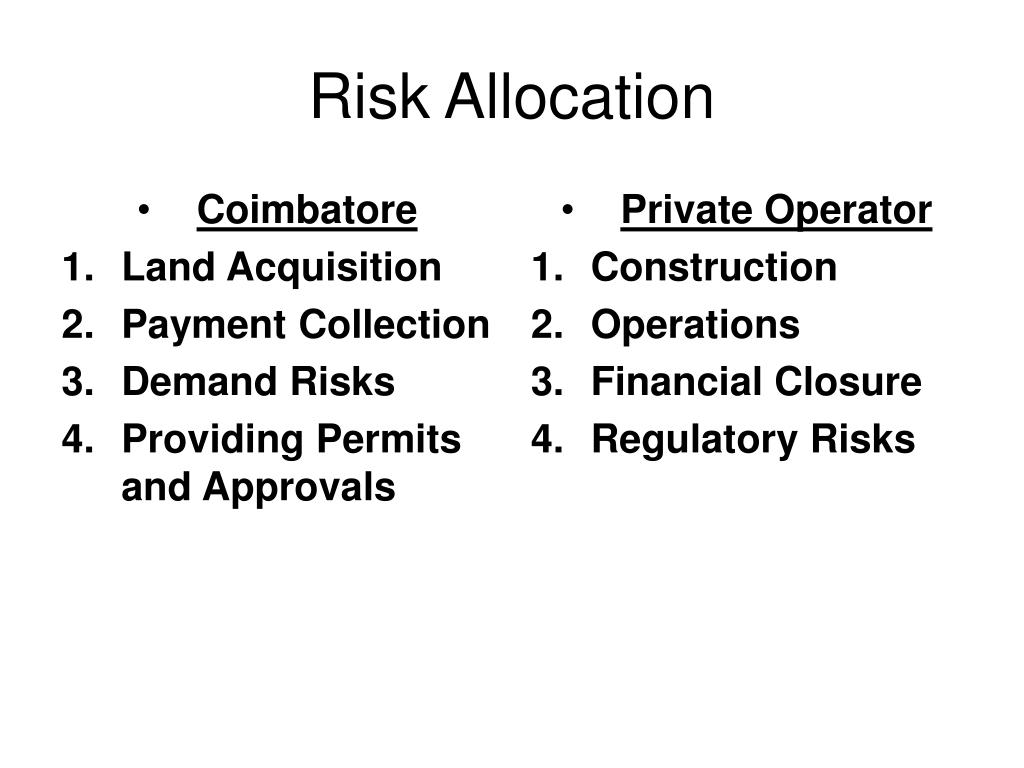 Risk Allocation

• Coimbatore
1. Land Acquisition
2. Payment Collection
3. Demand Risks
4. Providing Permits and Approvals

• Private Operator
1. Construction
2. Operations
3. Financial Closure
4. Regulatory Risks